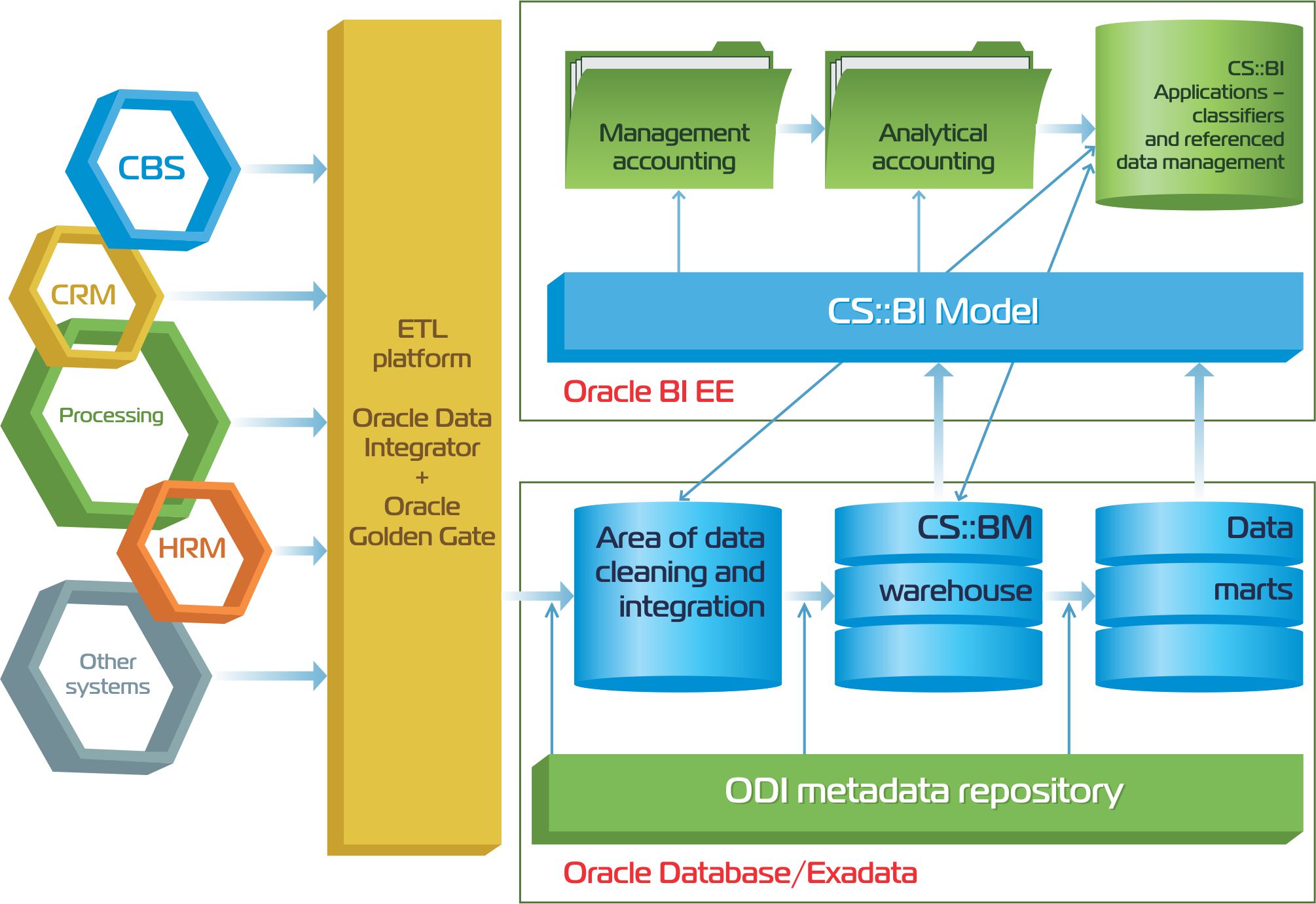 CBS

CRM

Processing

HRM

Other systems

ETL platform

Oracle Data Integrator
+
Oracle Golden Gate

Management accounting

Analytical accounting

CS::BI Applications – classifiers and referenced data management

CS::BI Model

Oracle BI EE

Area of data cleaning and integration

CS::BM warehouse

Data marts

ODI metadata repository

Oracle Database/Exadata